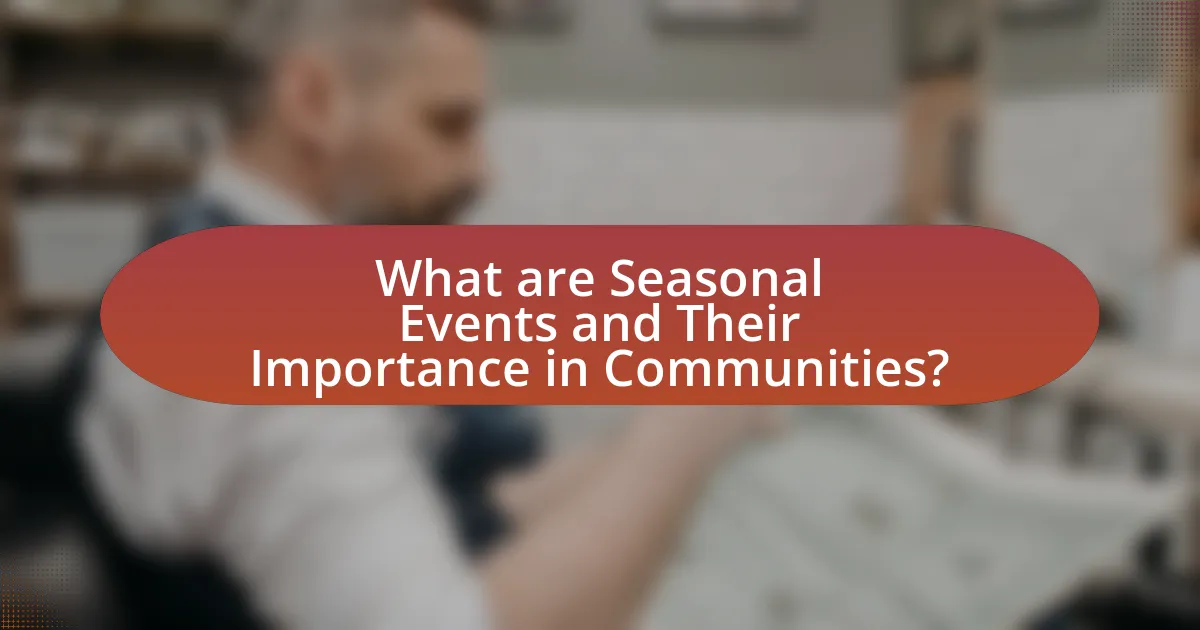 What are Seasonal Events and Their Importance in Communities?